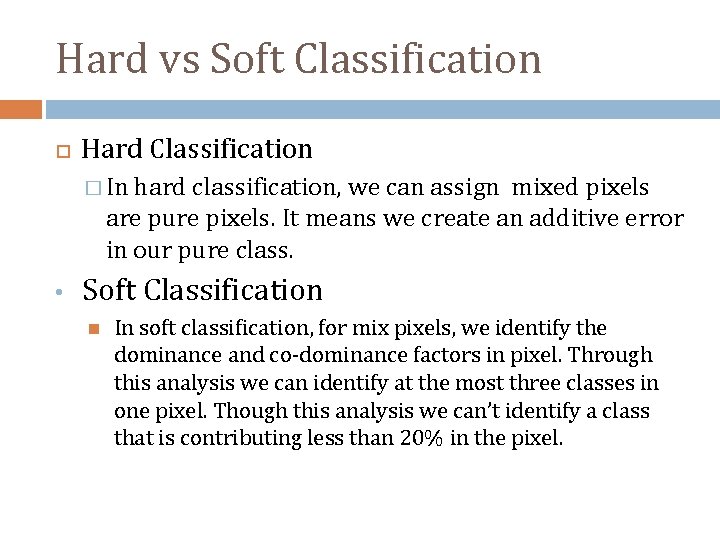 Hard vs Soft Classification

Hard Classification

In hard classification, we can assign mixed pixels are pure pixels. It means we create an additive error in our pure class.

Soft Classification

In soft classification, for mix pixels, we identify the dominance and co-dominance factors in pixel. Through this analysis we can identify at the most three classes in one pixel. Though this analysis we can't identify a class that is contributing less than 20% in the pixel.